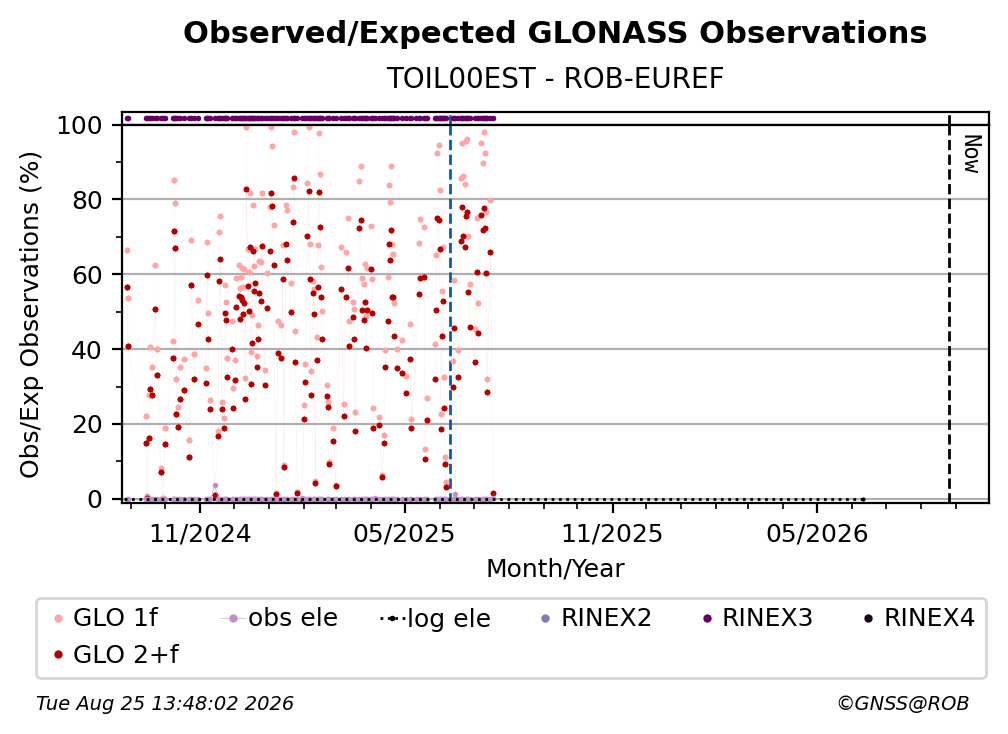 Observed/Expected GLONASS Observations
TOIL00EST - ROB-EUREF

Obs/Exp Observations (%)
100
80
60
40
20
0

Now

11/2024
05/2025
11/2025
05/2026
Month/Year

GLO 1f
obs ele
log ele
RINEX2
RINEX3
RINEX4
GLO 2+f

Tue Aug 25 13:48:02 2026
©GNSS@ROB